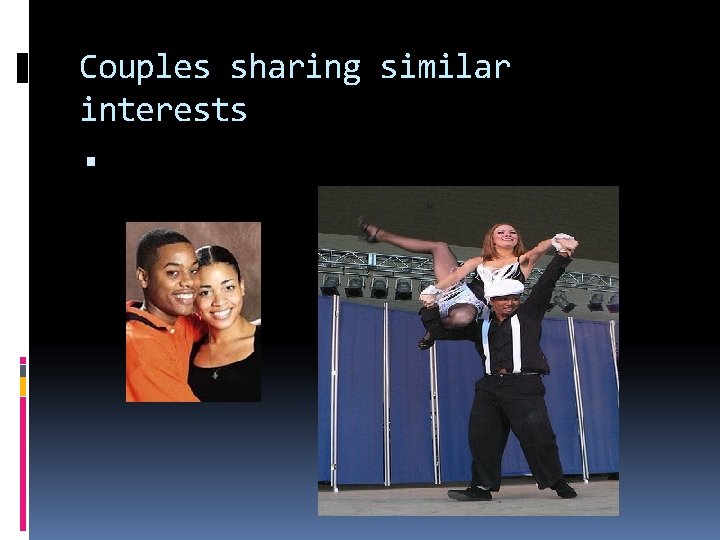 Couples sharing similar interests